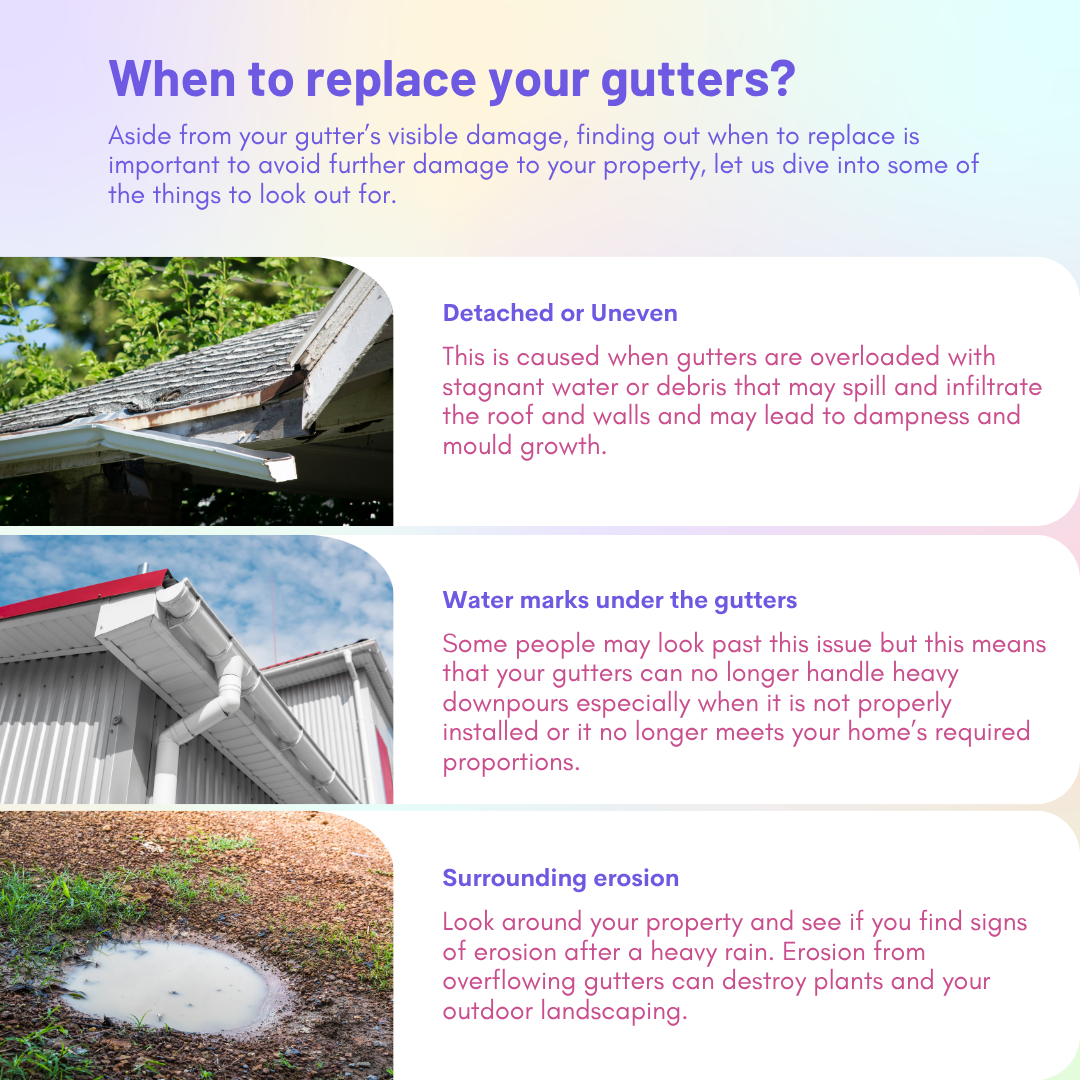 When to replace your gutters?

Aside from your gutter's visible damage, finding out when to replace is important to avoid further damage to your property, let us dive into some of the things to look out for.

Detached or Uneven

This is caused when gutters are overloaded with stagnant water or debris that may spill and infiltrate the roof and walls and may lead to dampness and mould growth.

Water marks under the gutters

Some people may look past this issue but this means that your gutters can no longer handle heavy downpours especially when it is not properly installed or it no longer meets your home's required proportions.

Surrounding erosion

Look around your property and see if you find signs of erosion after a heavy rain. Erosion from overflowing gutters can destroy plants and your outdoor landscaping.